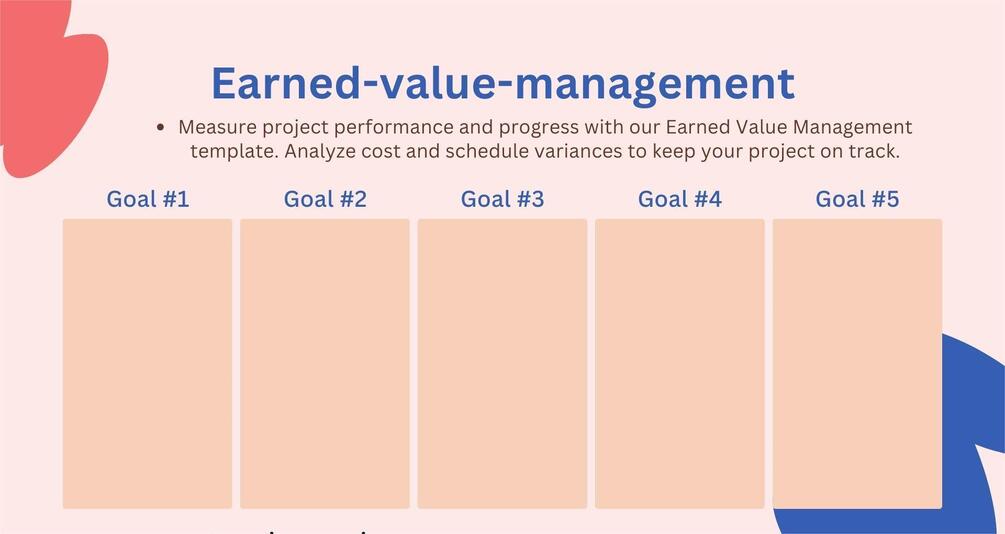 Earned-value-management

• Measure project performance and progress with our Earned Value Management template. Analyze cost and schedule variances to keep your project on track.

Goal #1

Goal #2

Goal #3

Goal #4

Goal #5